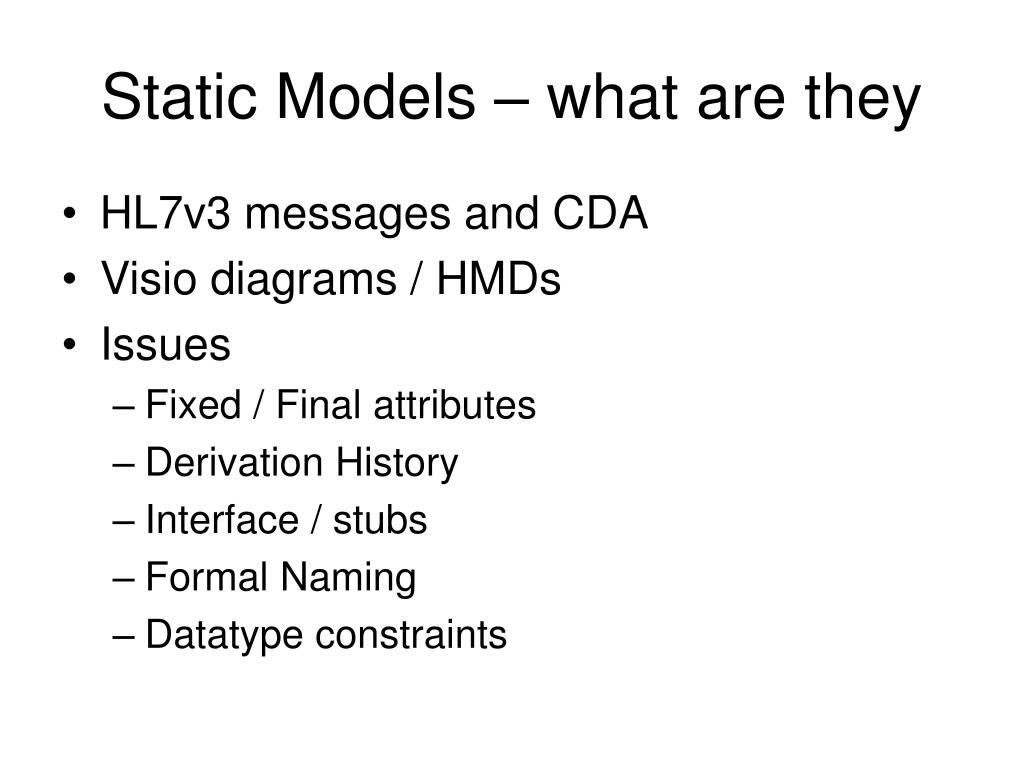 Static Models – what are they

• HL7v3 messages and CDA
• Visio diagrams / HMDs
• Issues
  – Fixed / Final attributes
  – Derivation History
  – Interface / stubs
  – Formal Naming
  – Datatype constraints